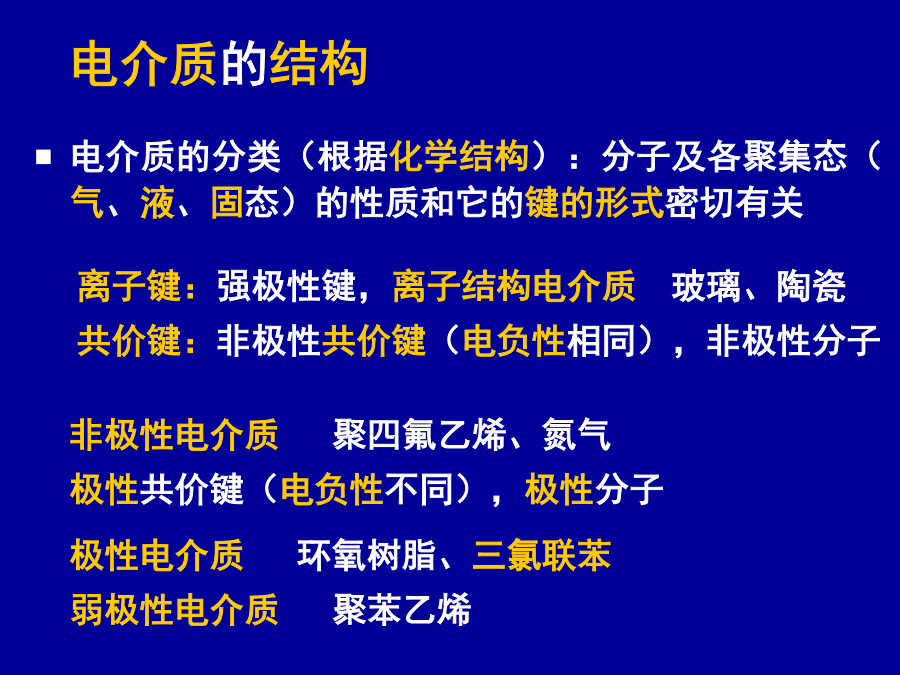 电介质的结构

■ 电介质的分类（根据化学结构）：分子及各聚集态（气、液、固态）的性质和它的键的形式密切有关

离子键：强极性键，离子结构电介质　玻璃、陶瓷
共价键：非极性共价键（电负性相同），非极性分子

非极性电介质　聚四氟乙烯、氮气
极性共价键（电负性不同），极性分子

极性电介质　环氧树脂、三氯联苯
弱极性电介质　聚苯乙烯